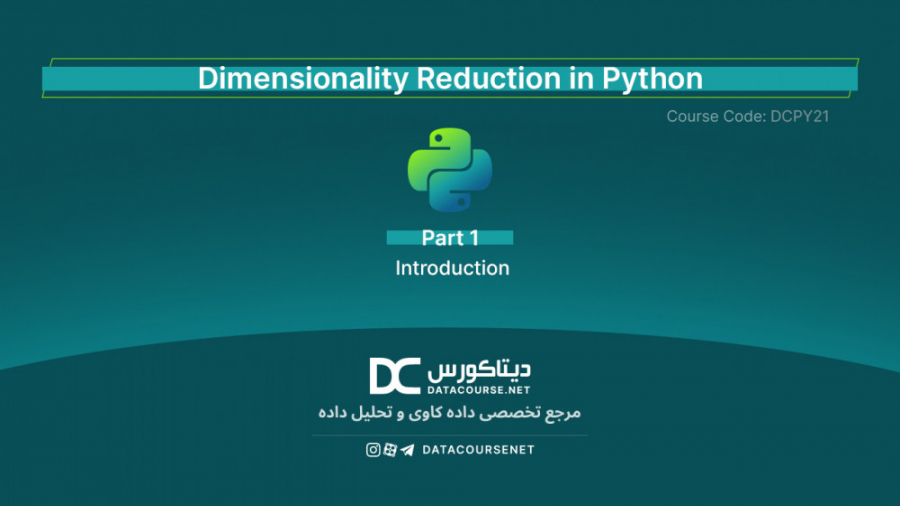 Dimensionality Reduction in Python

Course Code: DCPY21

Part 1

Introduction

DC دیتاکورس
DATACOURSE.NET

مرجع تخصصی داده کاوی و تحلیل داده

DATACOURSENET